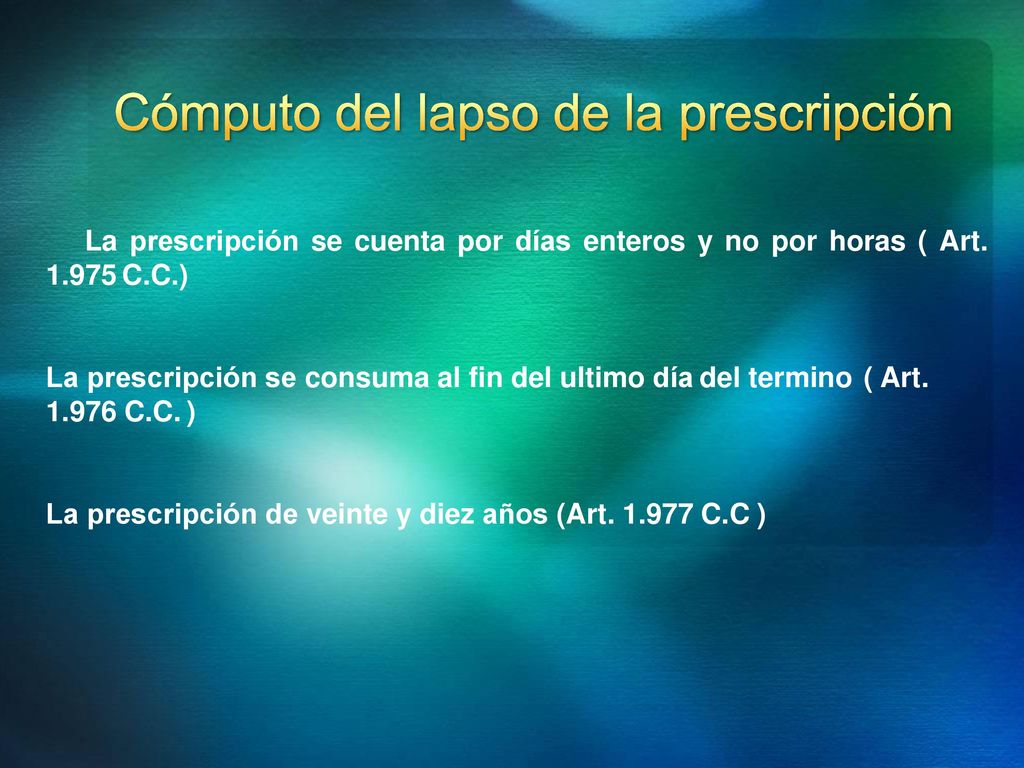 Cómputo del lapso de la prescripción

La prescripción se cuenta por días enteros y no por horas ( Art. 1.975 C.C.)

La prescripción se consuma al fin del ultimo día del termino ( Art. 1.976 C.C. )

La prescripción de veinte y diez años (Art. 1.977 C.C )